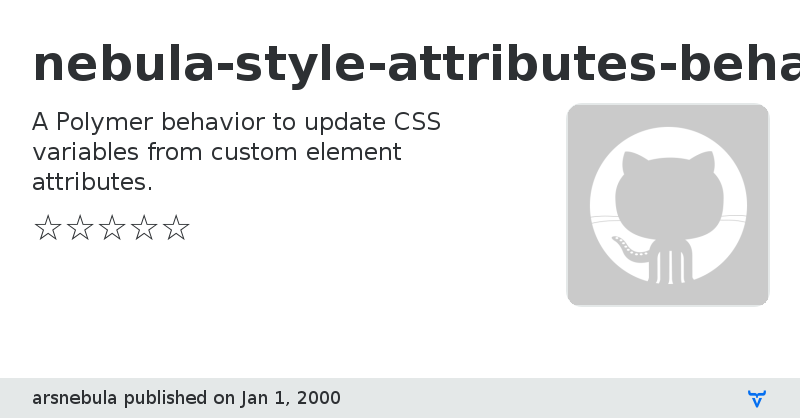 nebula-style-attributes-beha

A Polymer behavior to update CSS variables from custom element attributes.

☆☆☆☆☆

arsnebula published on Jan 1, 2000